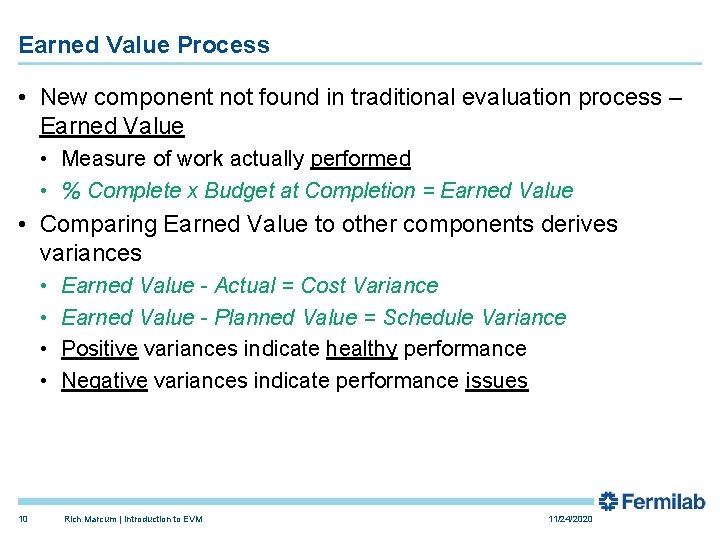 Earned Value Process

• New component not found in traditional evaluation process – Earned Value

• Measure of work actually performed

• % Complete x Budget at Completion = Earned Value

• Comparing Earned Value to other components derives variances

• Earned Value - Actual = Cost Variance

• Earned Value - Planned Value = Schedule Variance

• Positive variances indicate healthy performance

• Negative variances indicate performance issues

Fermilab

10 Rich Marcum | Introduction to EVM 11/24/2020